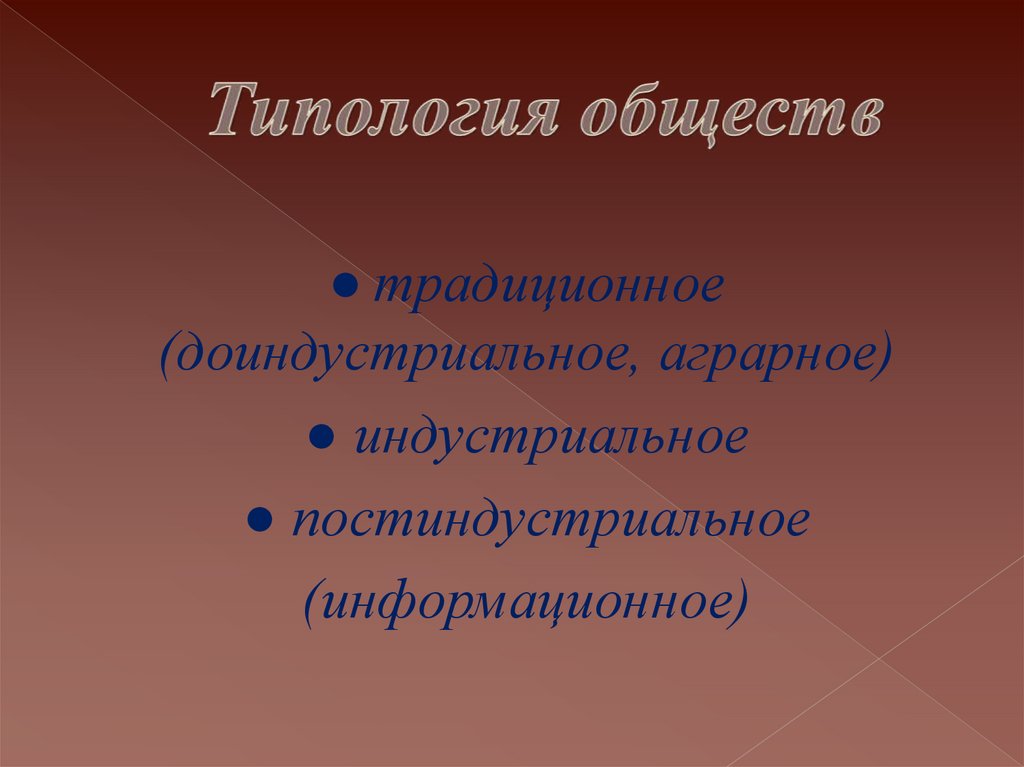 Типология обществ

● традиционное (доиндустриальное, аграрное)

● индустриальное

● постиндустриальное (информационное)